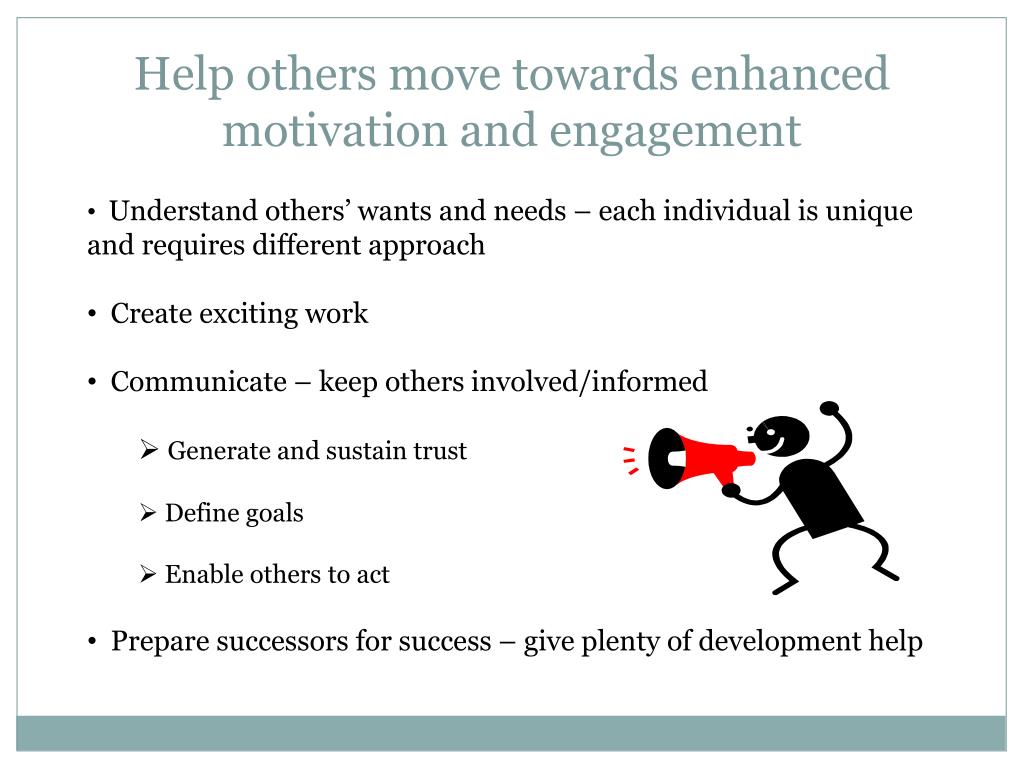 Help others move towards enhanced motivation and engagement

• Understand others’ wants and needs – each individual is unique and requires different approach

• Create exciting work

• Communicate – keep others involved/informed

➢ Generate and sustain trust

➢ Define goals

➢ Enable others to act

• Prepare successors for success – give plenty of development help